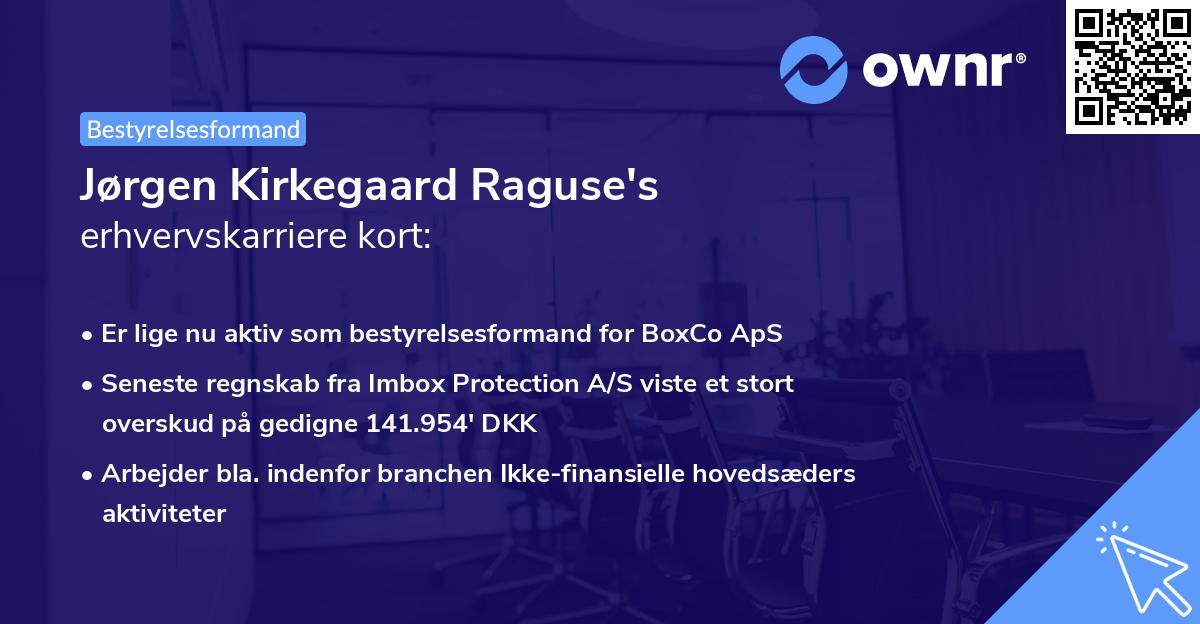 ownr®

Bestyrelsesformand

Jørgen Kirkegaard Raguse's erhvervskarriere kort:

• Er lige nu aktiv som bestyrelsesformand for BoxCo ApS
• Seneste regnskab fra Imbox Protection A/S viste et stort overskud på gedigne 141.954' DKK
• Arbejder bla. indenfor branchen Ikke-finansielle hovedsæders aktiviteter